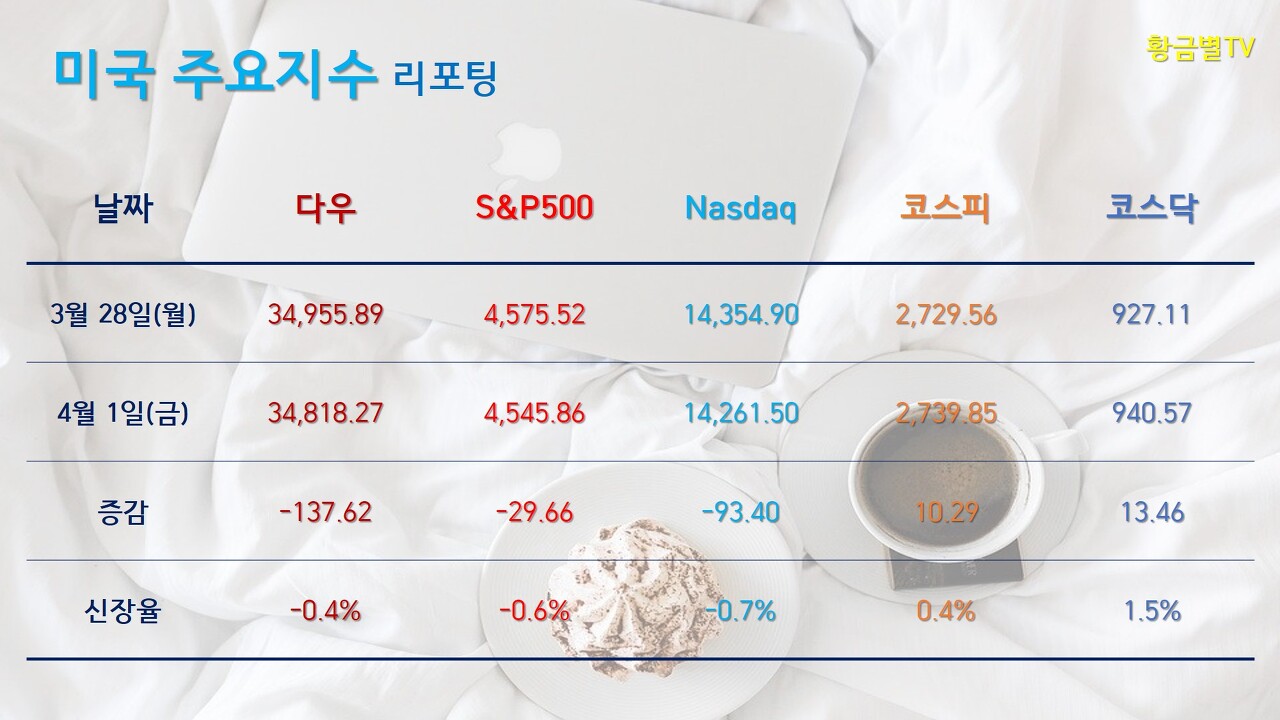 미국 주요지수 리포팅

황금별TV

| 날짜 | 다우 | S&P500 | Nasdaq | 코스피 | 코스닥 |
|---|---|---|---|---|---|
| 3월 28일(월) | 34,955.89 | 4,575.52 | 14,354.90 | 2,729.56 | 927.11 |
| 4월 1일(금) | 34,818.27 | 4,545.86 | 14,261.50 | 2,739.85 | 940.57 |
| 증감 | -137.62 | -29.66 | -93.40 | 10.29 | 13.46 |
| 신장율 | -0.4% | -0.6% | -0.7% | 0.4% | 1.5% |